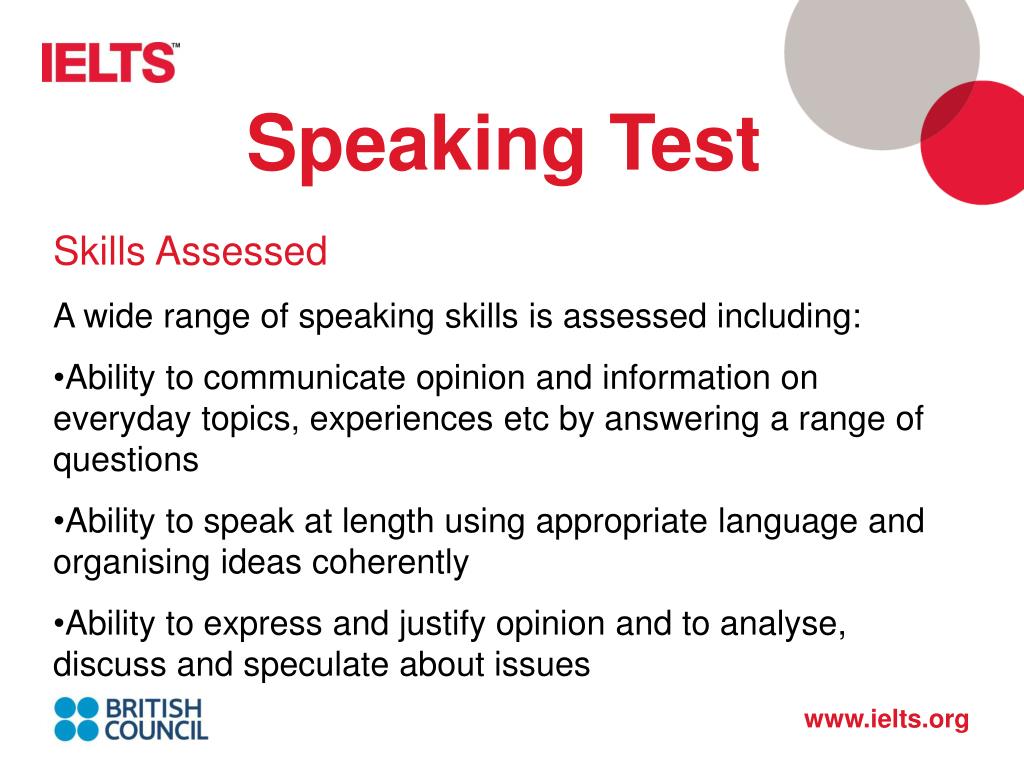 IELTS™

Speaking Test

Skills Assessed

A wide range of speaking skills is assessed including:

•Ability to communicate opinion and information on everyday topics, experiences etc by answering a range of questions

•Ability to speak at length using appropriate language and organising ideas coherently

•Ability to express and justify opinion and to analyse, discuss and speculate about issues

BRITISH COUNCIL

www.ielts.org